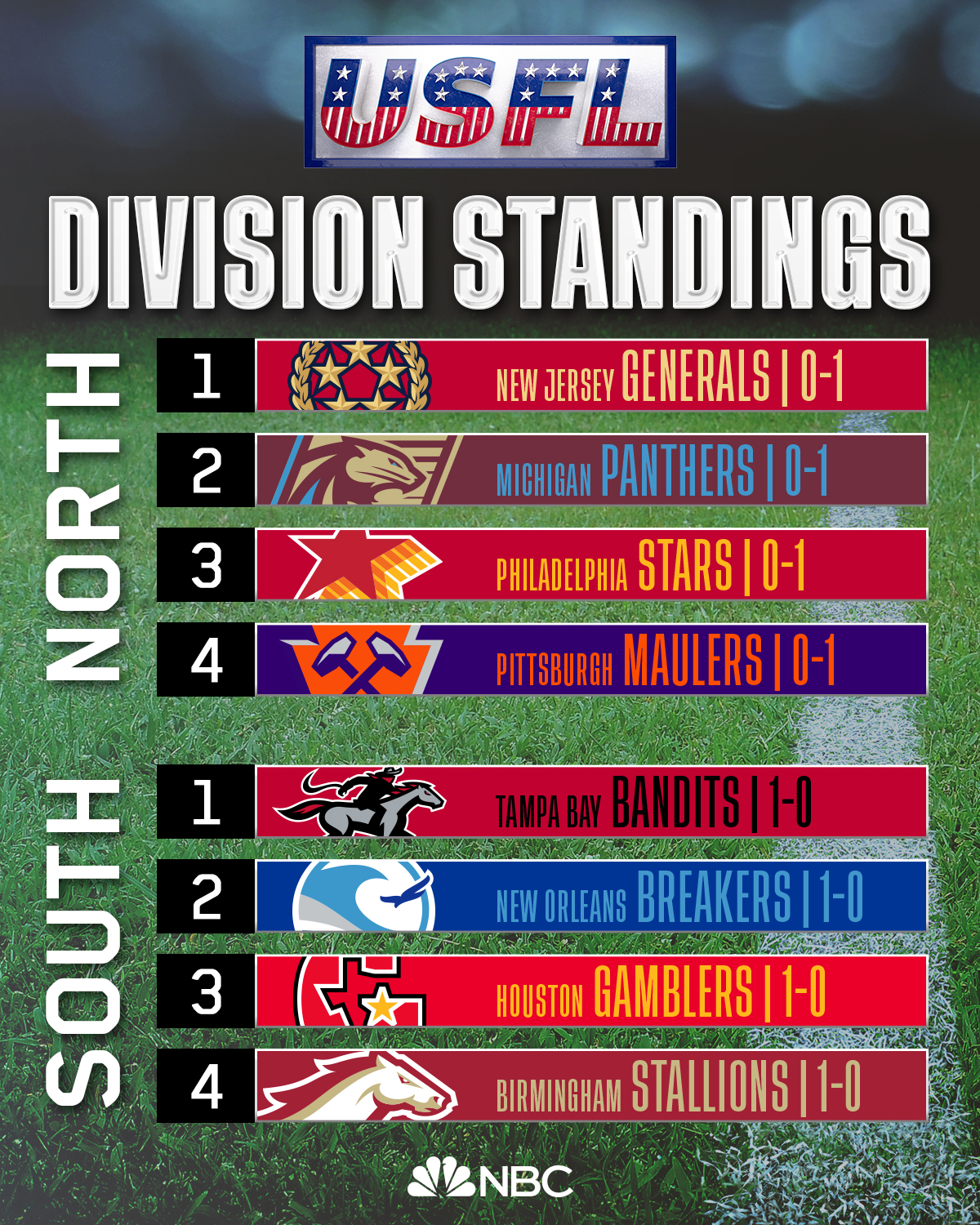 USFL

DIVISION STANDINGS

NORTH

1 NEW JERSEY GENERALS | 0-1

2 MICHIGAN PANTHERS | 0-1

3 PHILADELPHIA STARS | 0-1

4 PITTSBURGH MAULERS | 0-1

SOUTH

1 TAMPA BAY BANDITS | 1-0

2 NEW ORLEANS BREAKERS | 1-0

3 HOUSTON GAMBLERS | 1-0

4 BIRMINGHAM STALLIONS | 1-0

NBC